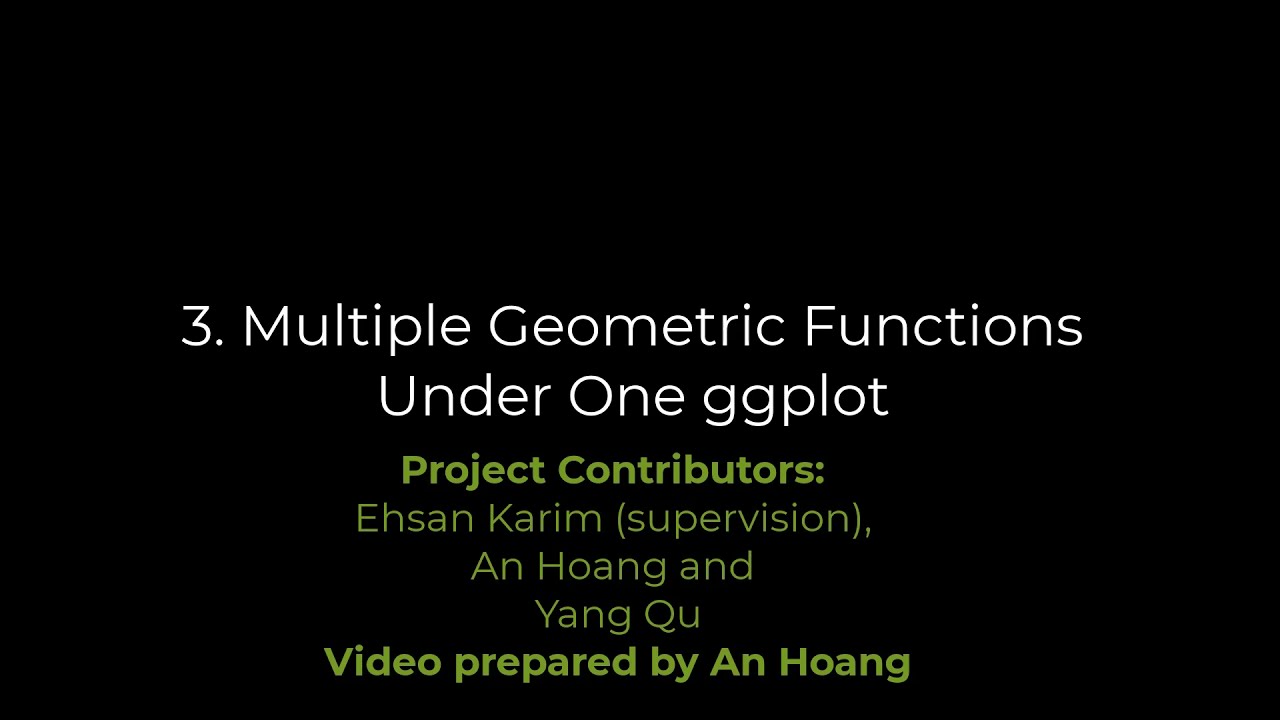 3. Multiple Geometric Functions Under One ggplot

Project Contributors:
Ehsan Karim (supervision), An Hoang and Yang Qu
Video prepared by An Hoang